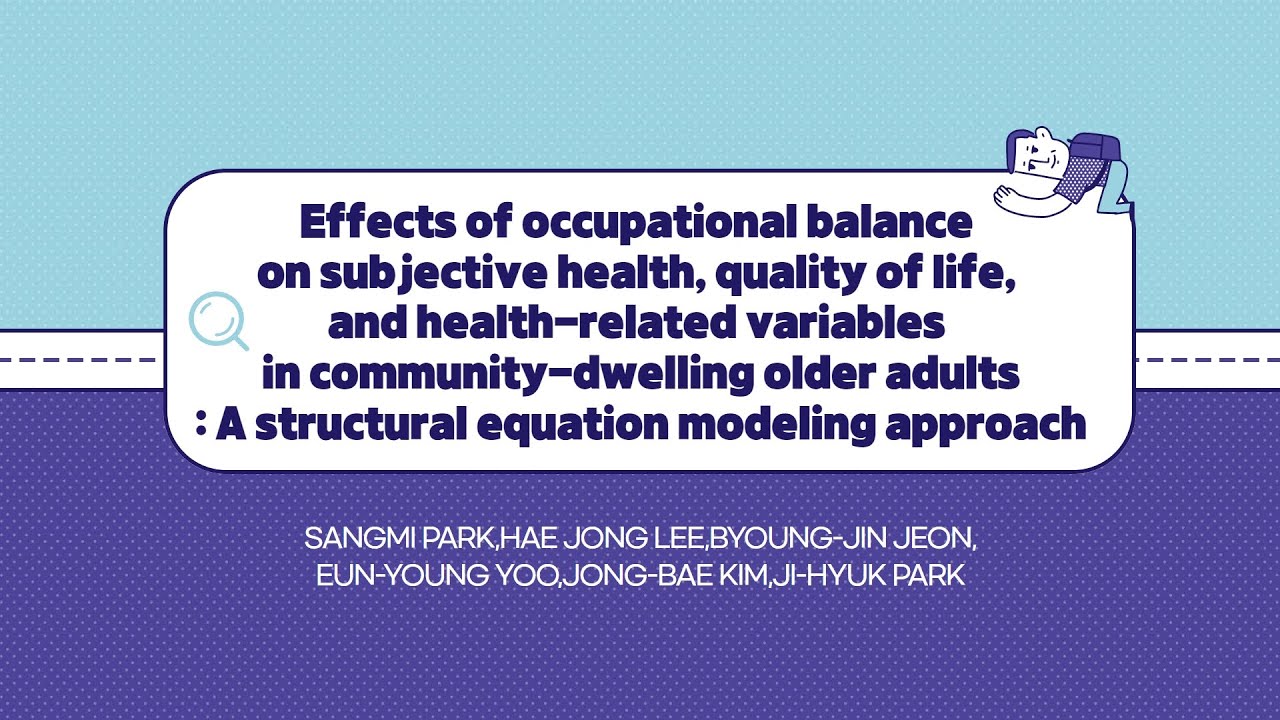 Effects of occupational balance on subjective health, quality of life, and health-related variables in community-dwelling older adults : A structural equation modeling approach

SANGMI PARK,HAE JONG LEE,BYOUNG-JIN JEON, EUN-YOUNG YOO,JONG-BAE KIM,JI-HYUK PARK